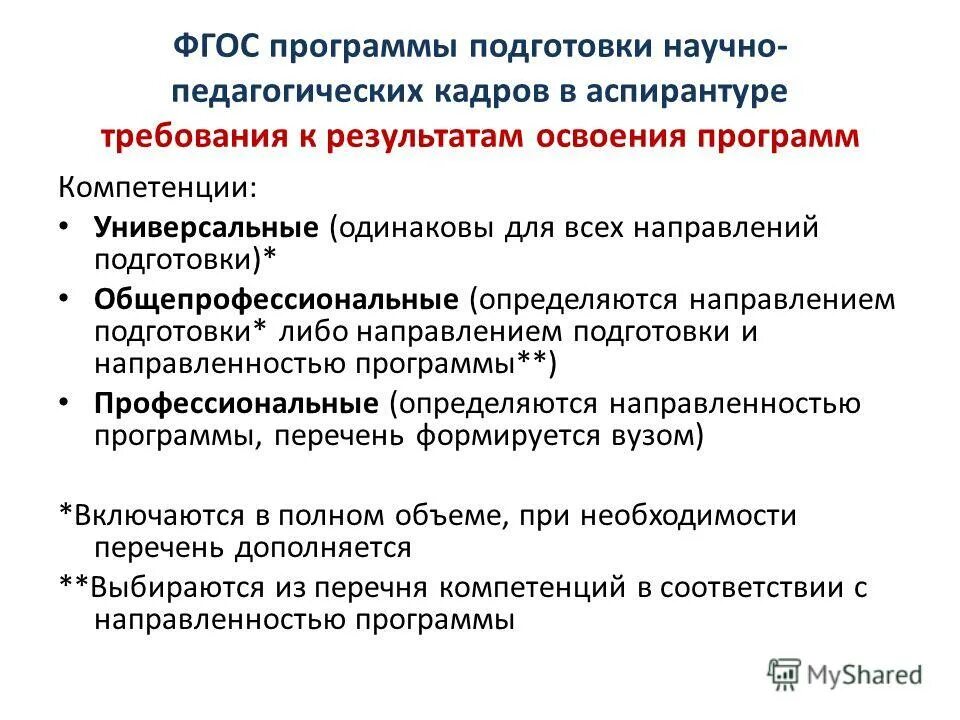 ФГОС программы подготовки научно-педагогических кадров в аспирантуре
требования к результатам освоения программ

Компетенции:
• Универсальные (одинаковы для всех направлений подготовки)*
• Общепрофессиональные (определяются направлением подготовки* либо направлением подготовки и направленностью программы**)
• Профессиональные (определяются направленностью программы, перечень формируется вузом)

*Включаются в полном объеме, при необходимости перечень дополняется
**Выбираются из перечня компетенций в соответствии с направленностью программы

MyShared